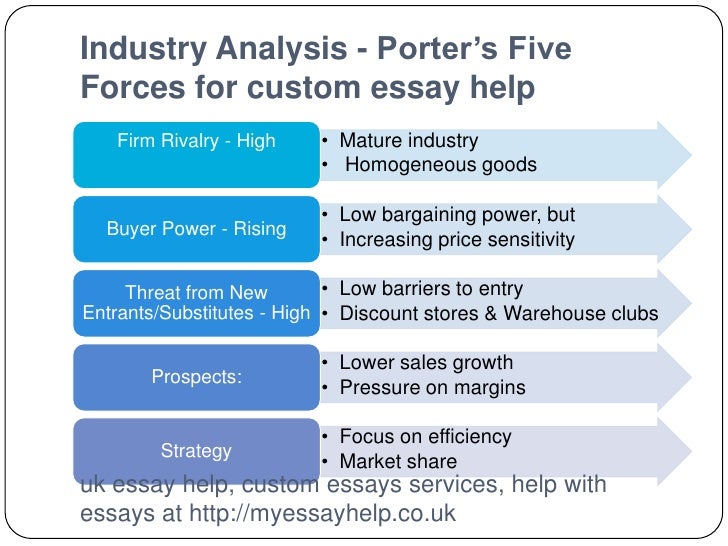 Industry Analysis - Porter's Five Forces for custom essay help

Firm Rivalry - High
• Mature industry
• Homogeneous goods

Buyer Power - Rising
• Low bargaining power, but
• Increasing price sensitivity

Threat from New Entrants/Substitutes - High
• Low barriers to entry
• Discount stores & Warehouse clubs

Prospects:
• Lower sales growth
• Pressure on margins

Strategy
• Focus on efficiency
• Market share

uk essay help, custom essays services, help with essays at http://myessayhelp.co.uk